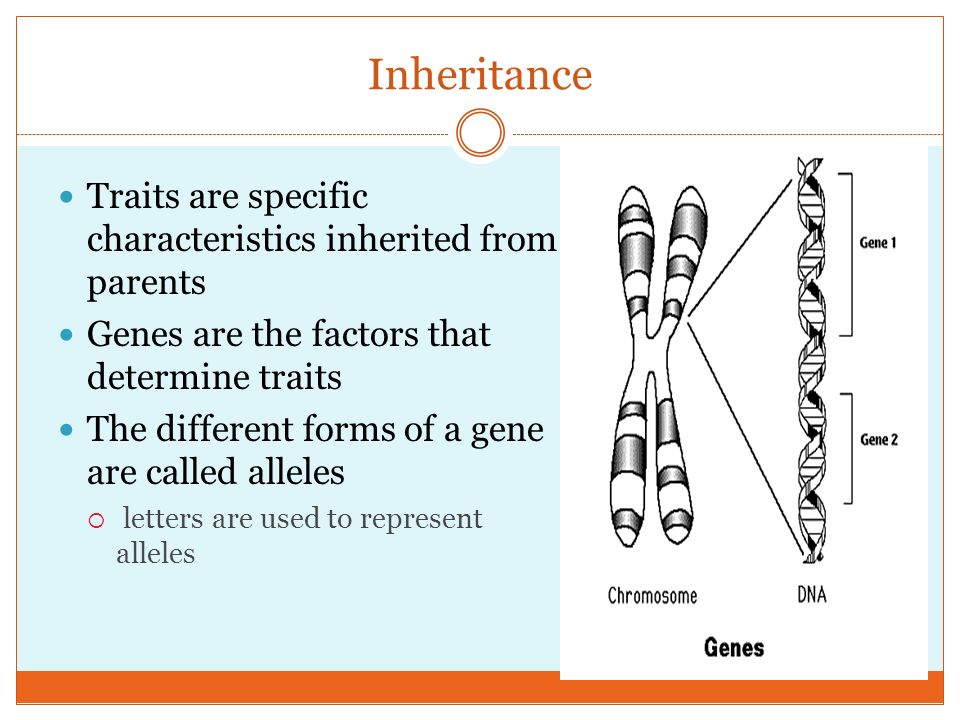 Inheritance

Traits are specific characteristics inherited from parents

Genes are the factors that determine traits

The different forms of a gene are called alleles

letters are used to represent alleles

Gene 1

Gene 2

Chromosome

DNA

Genes